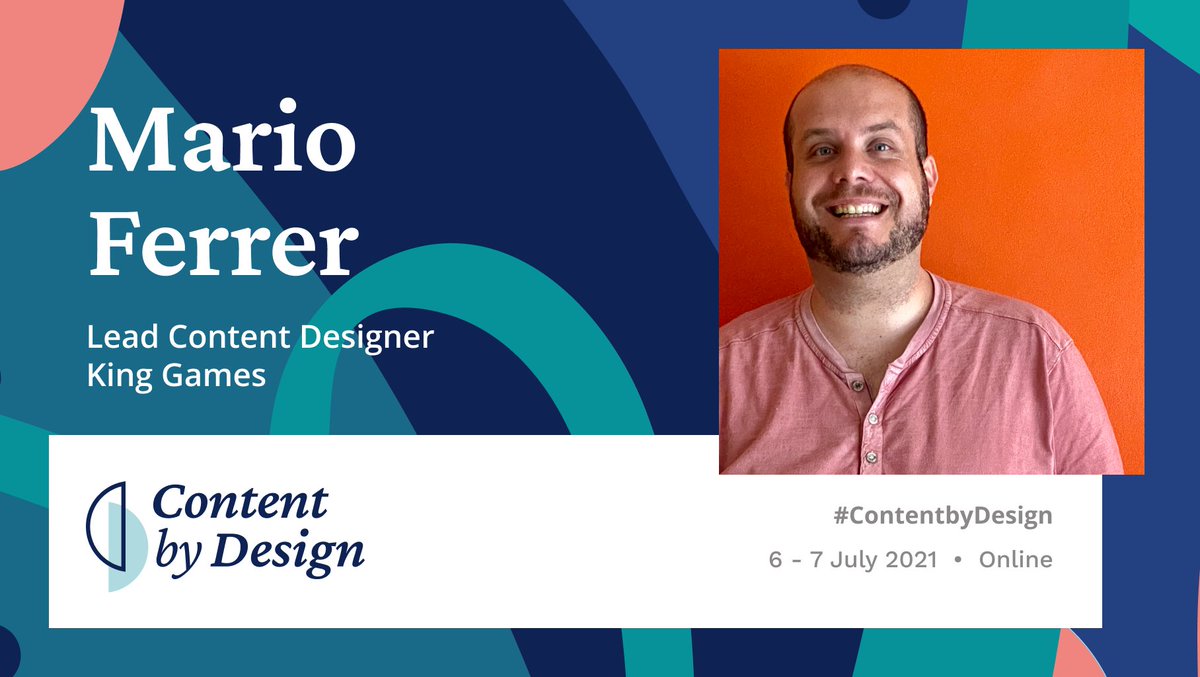 Mario Ferrer

Lead Content Designer
King Games

Content by Design

#ContentbyDesign

6 - 7 July 2021 • Online